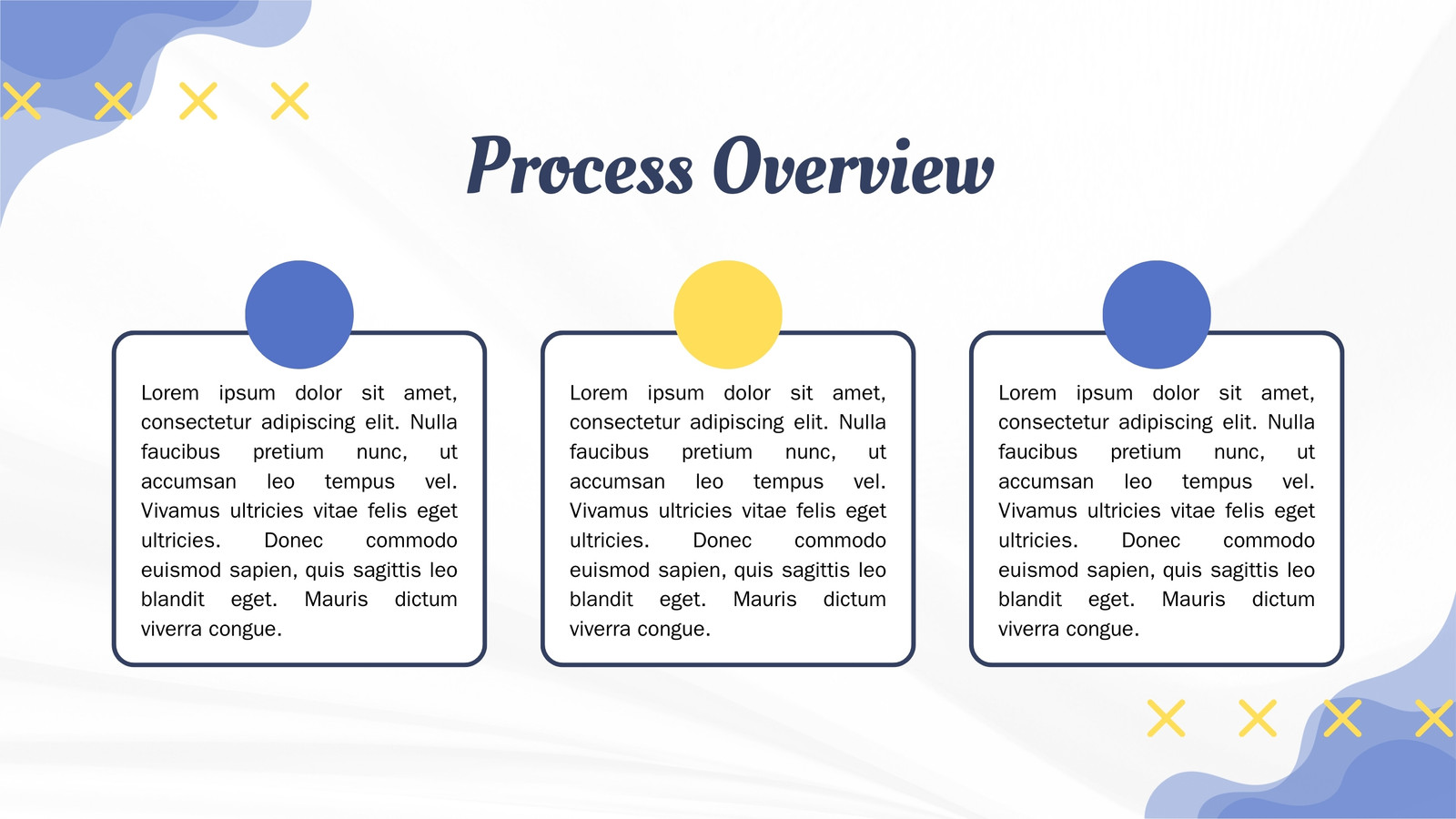 Process Overview

Lorem ipsum dolor sit amet, consectetur adipiscing elit. Nulla faucibus pretium nunc, ut accumsan leo tempus vel. Vivamus ultricies vitae felis eget ultricies. Donec commodo euismod sapien, quis sagittis leo blandit eget. Mauris dictum viverra congue.

Lorem ipsum dolor sit amet, consectetur adipiscing elit. Nulla faucibus pretium nunc, ut accumsan leo tempus vel. Vivamus ultricies vitae felis eget ultricies. Donec commodo euismod sapien, quis sagittis leo blandit eget. Mauris dictum viverra congue.

Lorem ipsum dolor sit amet, consectetur adipiscing elit. Nulla faucibus pretium nunc, ut accumsan leo tempus vel. Vivamus ultricies vitae felis eget ultricies. Donec commodo euismod sapien, quis sagittis leo blandit eget. Mauris dictum viverra congue.